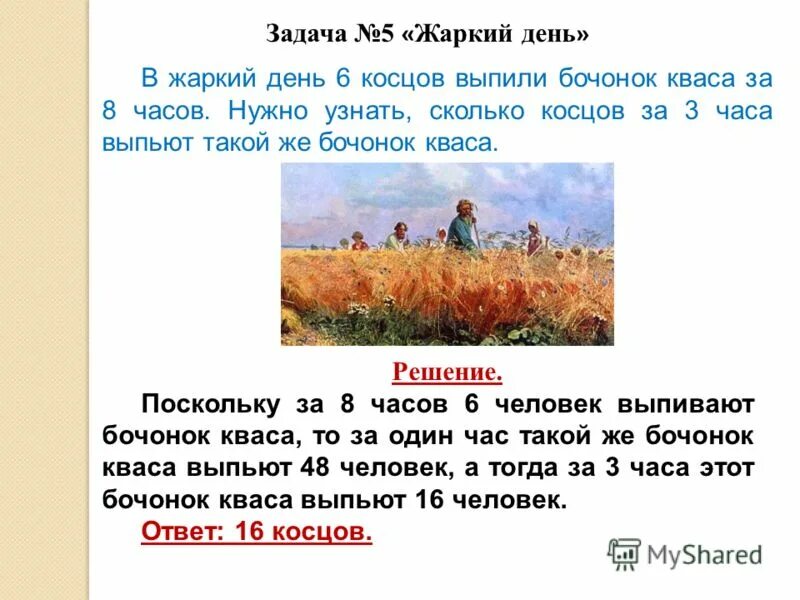 Задача №5 «Жаркий день»

В жаркий день 6 косцов выпили бочонок кваса за 8 часов. Нужно узнать, сколько косцов за 3 часа выпьют такой же бочонок кваса.

Решение.

Поскольку за 8 часов 6 человек выпивают бочонок кваса, то за один час такой же бочонок кваса выпьют 48 человек, а тогда за 3 часа этот бочонок кваса выпьют 16 человек.

Ответ: 16 косцов.

MyShared